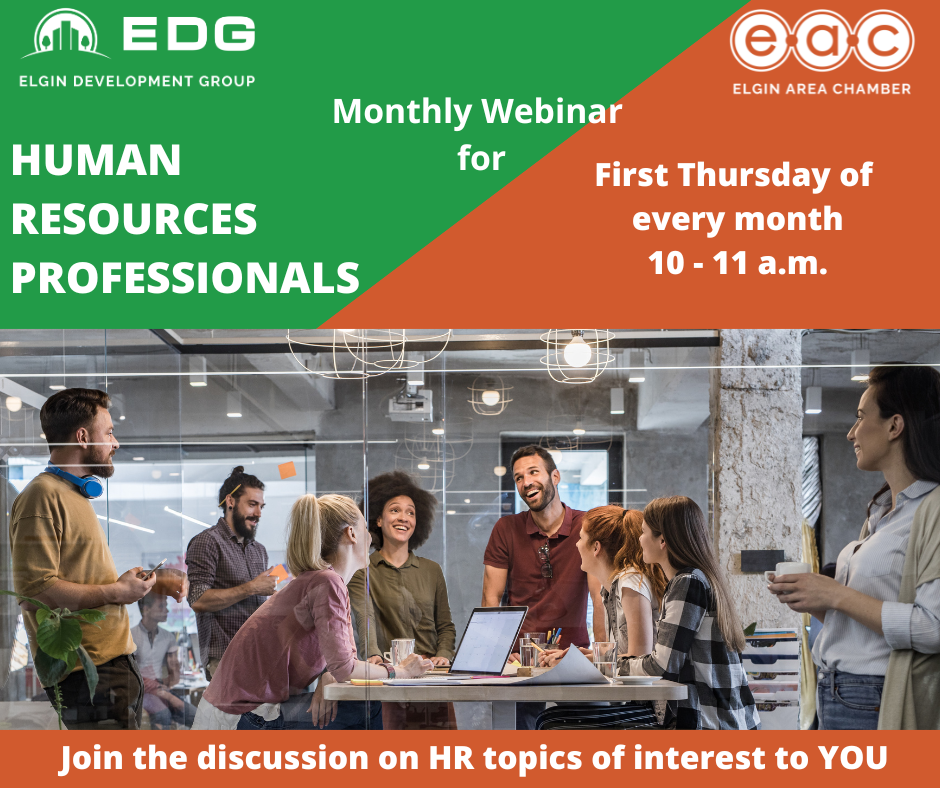 EDG
ELGIN DEVELOPMENT GROUP

eac
ELGIN AREA CHAMBER

Monthly Webinar for

HUMAN RESOURCES PROFESSIONALS

First Thursday of every month
10 - 11 a.m.

Join the discussion on HR topics of interest to YOU